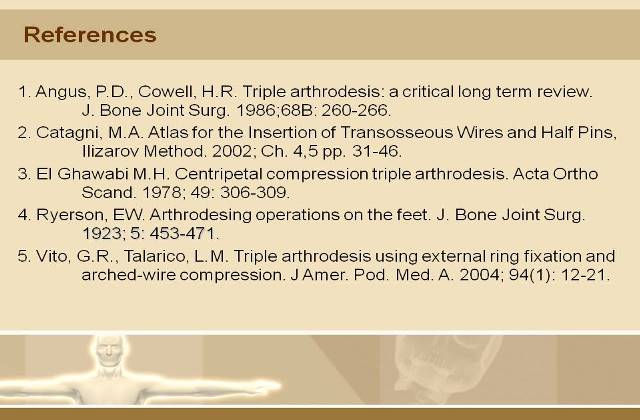 References

1. Angus, P.D., Cowell, H.R. Triple arthrodesis: a critical long term review. J. Bone Joint Surg. 1986;68B: 260-266.

2. Catagni, M.A. Atlas for the Insertion of Transosseous Wires and Half Pins, Ilizarov Method. 2002; Ch. 4,5 pp. 31-46.

3. El Ghawabi M.H. Centripetal compression triple arthrodesis. Acta Ortho Scand. 1978; 49: 306-309.

4. Ryerson, EW. Arthrodesing operations on the feet. J. Bone Joint Surg. 1923; 5: 453-471.

5. Vito, G.R., Talarico, L.M. Triple arthrodesis using external ring fixation and arched-wire compression. J Amer. Pod. Med. A. 2004; 94(1): 12-21.